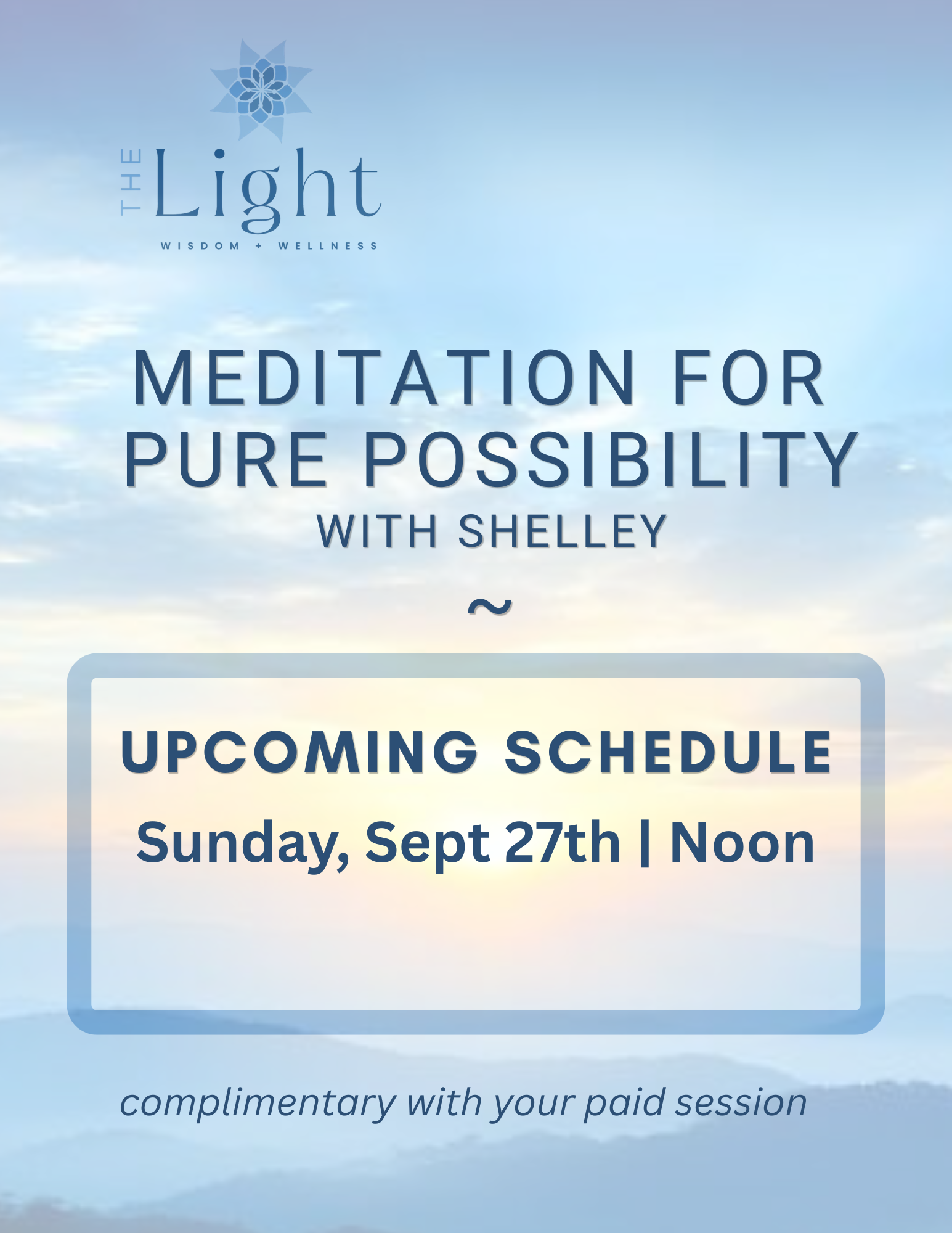 THE Light
WISDOM + WELLNESS

MEDITATION FOR PURE POSSIBILITY
WITH SHELLEY
~

UPCOMING SCHEDULE
Sunday, Sept 27th | Noon

complimentary with your paid session